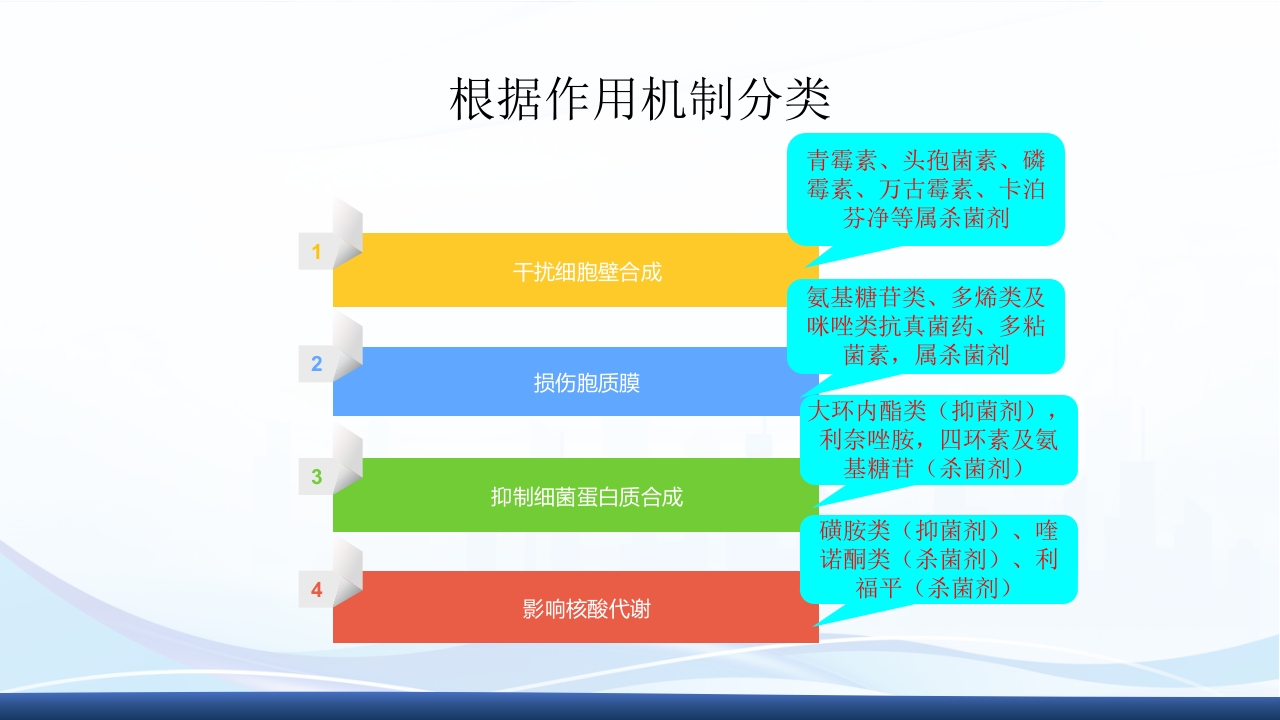 根据作用机制分类

1
干扰细胞壁合成

青霉素、头孢菌素、磷霉素、万古霉素、卡泊芬净等属杀菌剂

2
损伤胞质膜

氨基糖苷类、多烯类及咪唑类抗真菌药、多粘菌素，属杀菌剂

3
抑制细菌蛋白质合成

大环内酯类（抑菌剂），利奈唑胺，四环素及氨基糖苷（杀菌剂）

4
影响核酸代谢

磺胺类（抑菌剂）、喹诺酮类（杀菌剂）、利福平（杀菌剂）